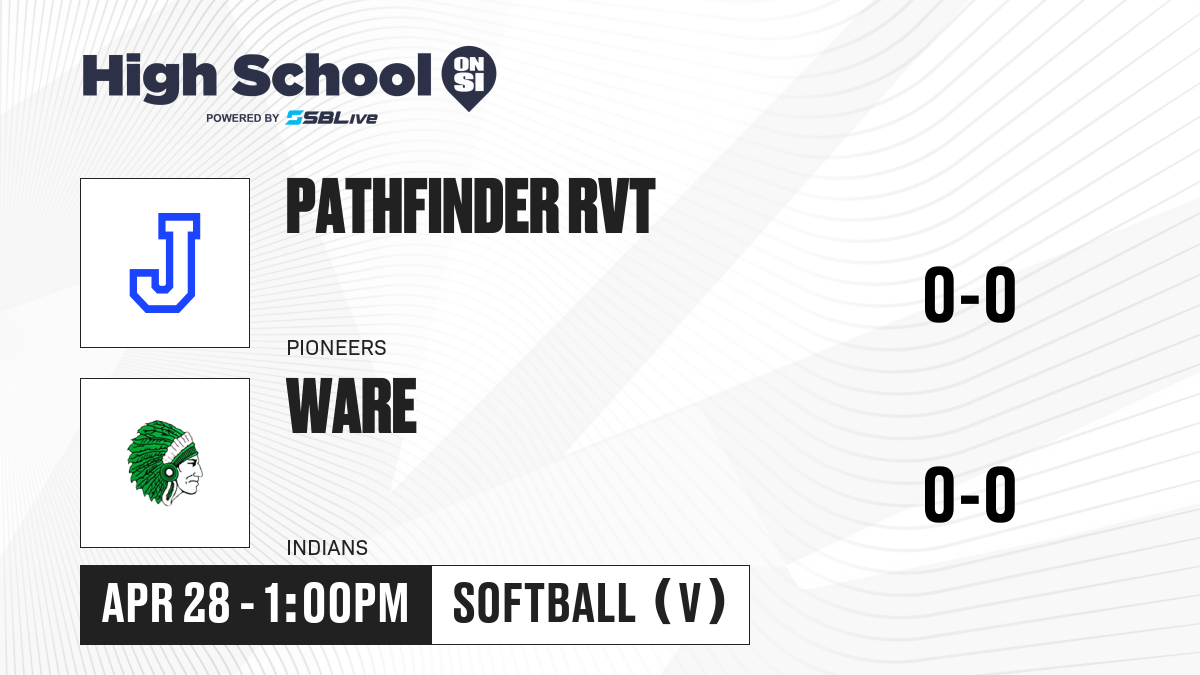 High School ON SI
POWERED BY SBLive

J

PATHFINDER RVT

PIONEERS

0-0

WARE

INDIANS

0-0

APR 28 - 1:00PM

SOFTBALL (V)